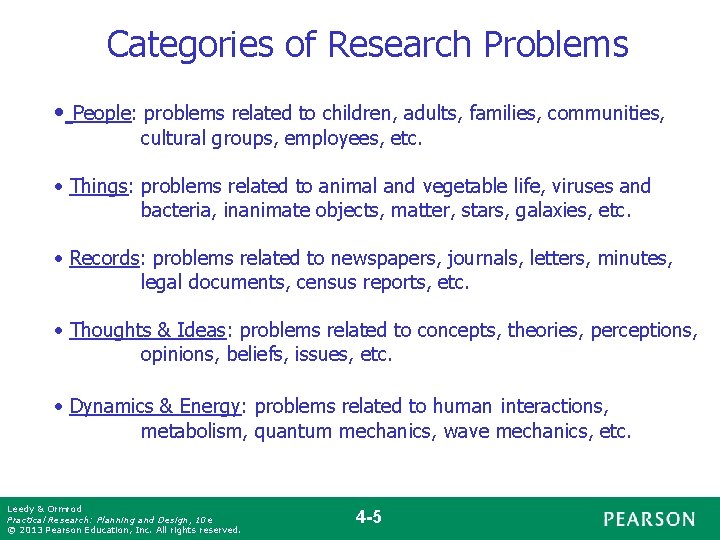 Categories of Research Problems

• People: problems related to children, adults, families, communities, cultural groups, employees, etc.

• Things: problems related to animal and vegetable life, viruses and bacteria, inanimate objects, matter, stars, galaxies, etc.

• Records: problems related to newspapers, journals, letters, minutes, legal documents, census reports, etc.

• Thoughts & Ideas: problems related to concepts, theories, perceptions, opinions, beliefs, issues, etc.

• Dynamics & Energy: problems related to human interactions, metabolism, quantum mechanics, wave mechanics, etc.

Leedy & Ormrod
Practical Research: Planning and Design, 10e
© 2013 Pearson Education, Inc. All rights reserved.

4-5

PEARSON